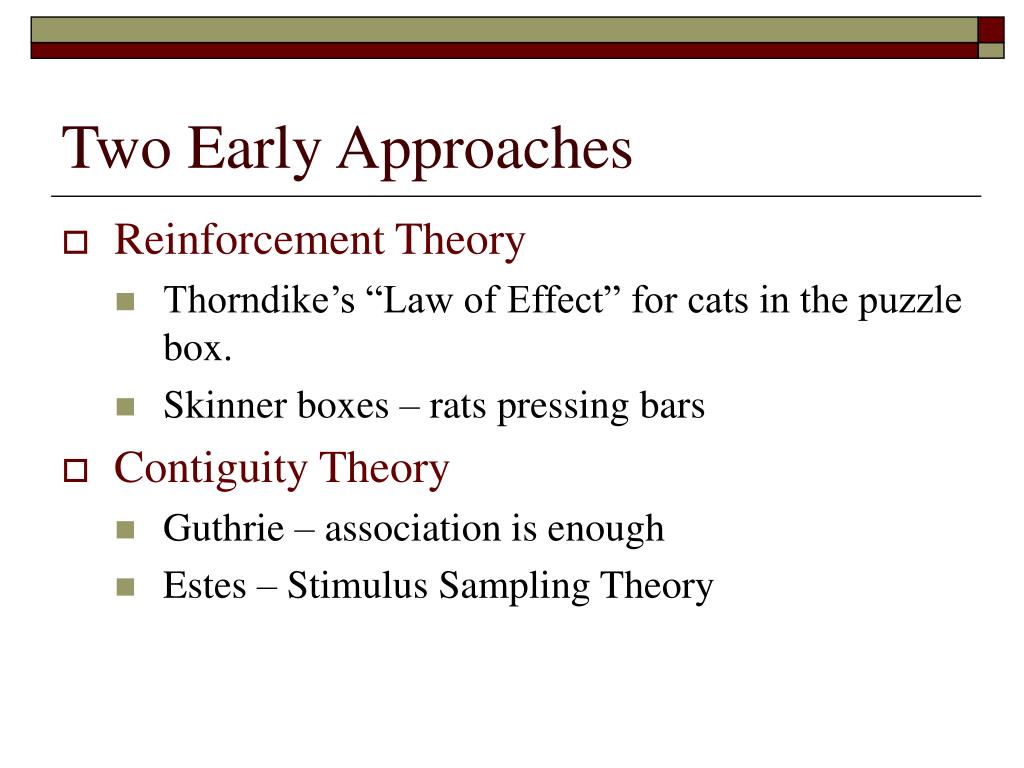 Two Early Approaches

Reinforcement Theory

Thorndike’s “Law of Effect” for cats in the puzzle box.

Skinner boxes – rats pressing bars

Contiguity Theory

Guthrie – association is enough

Estes – Stimulus Sampling Theory